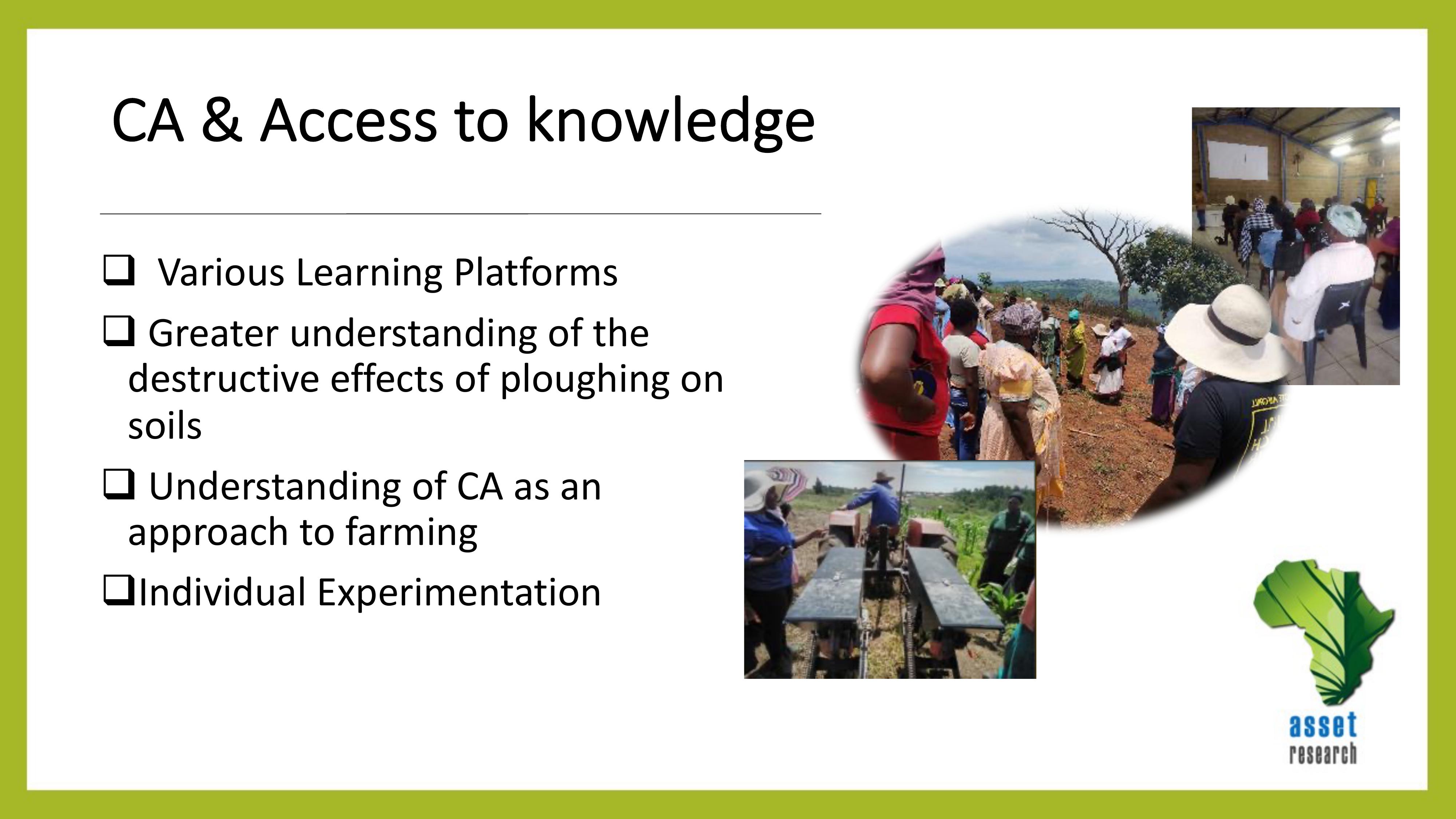 CA & Access to knowledge

❑ Various Learning Platforms

❑ Greater understanding of the destructive effects of ploughing on soils

❑ Understanding of CA as an approach to farming

❑Individual Experimentation

asset
research